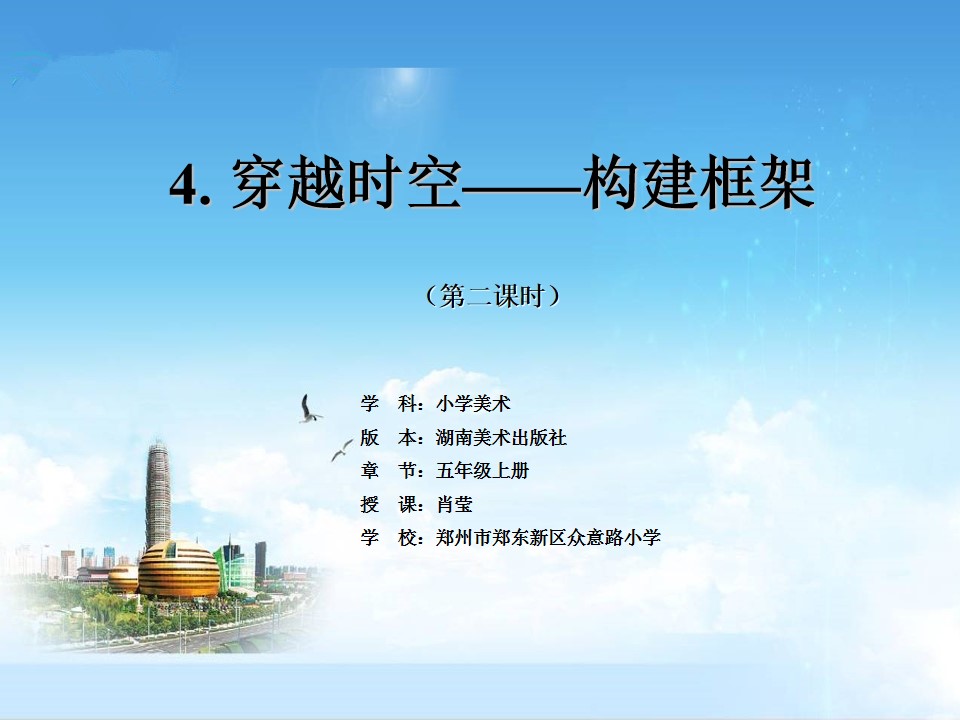 4. 穿越时空——构建框架

（第二课时）

学　科：小学美术
版　本：湖南美术出版社
章　节：五年级上册
授　课：肖莹
学　校：郑州市郑东新区众意路小学